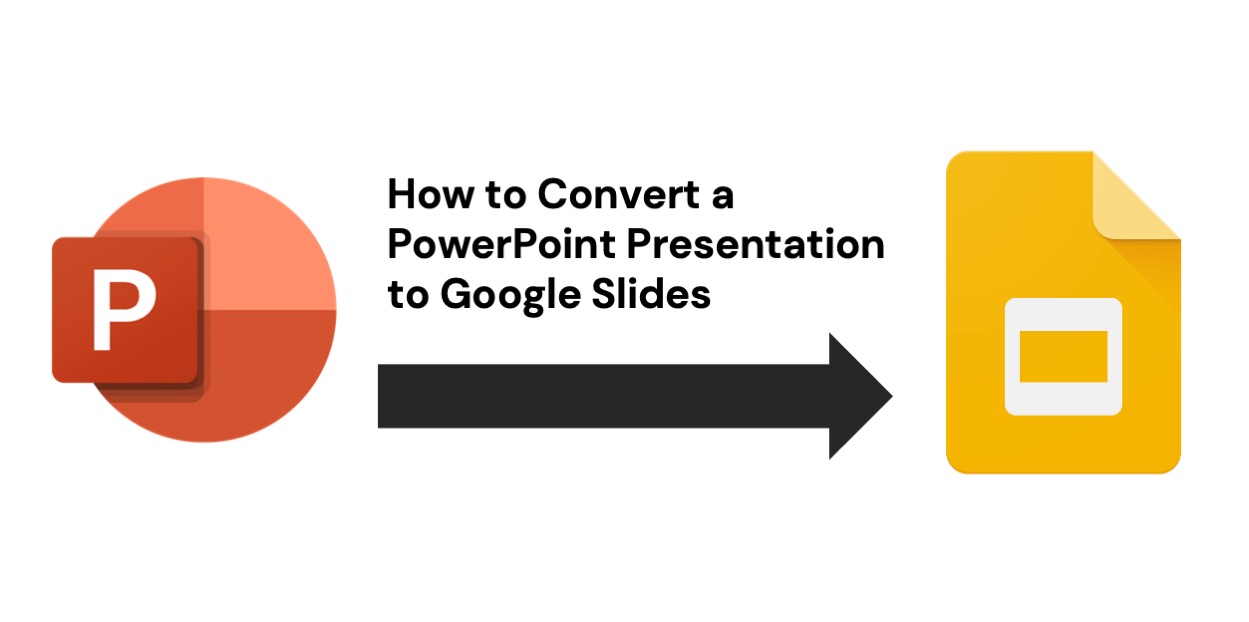 P

How to Convert a PowerPoint Presentation to Google Slides